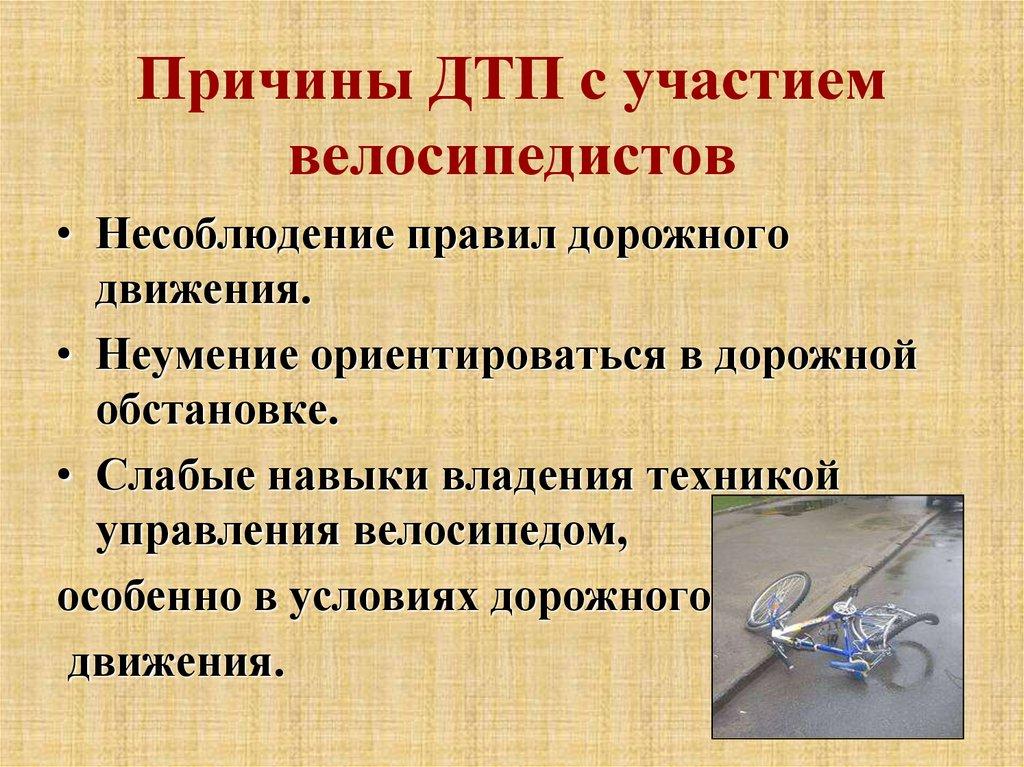 Причины ДТП с участием велосипедистов

• Несоблюдение правил дорожного движения.

• Неумение ориентироваться в дорожной обстановке.

• Слабые навыки владения техникой управления велосипедом,

особенно в условиях дорожного

движения.